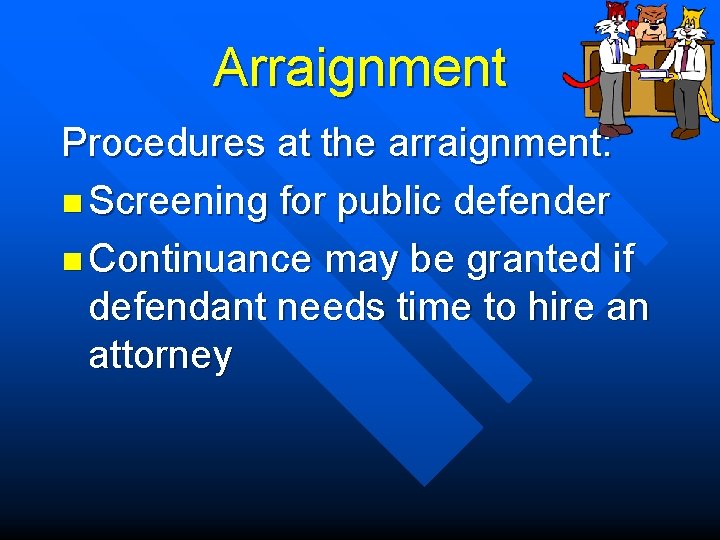 Arraignment

Procedures at the arraignment:

- Screening for public defender
- Continuance may be granted if defendant needs time to hire an attorney